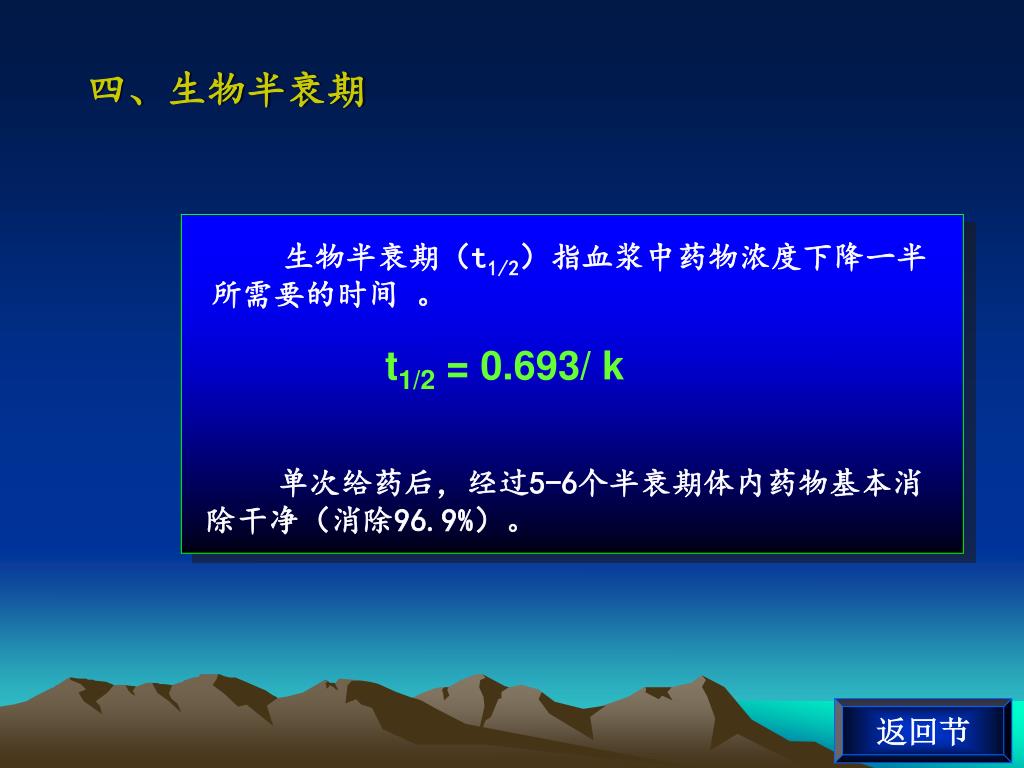 四、生物半衰期

生物半衰期（$t_{1/2}$）指血浆中药物浓度下降一半所需要的时间 。

$t_{1/2} = 0.693/ k$

单次给药后，经过5-6个半衰期体内药物基本消除干净（消除96.9%）。

返回节